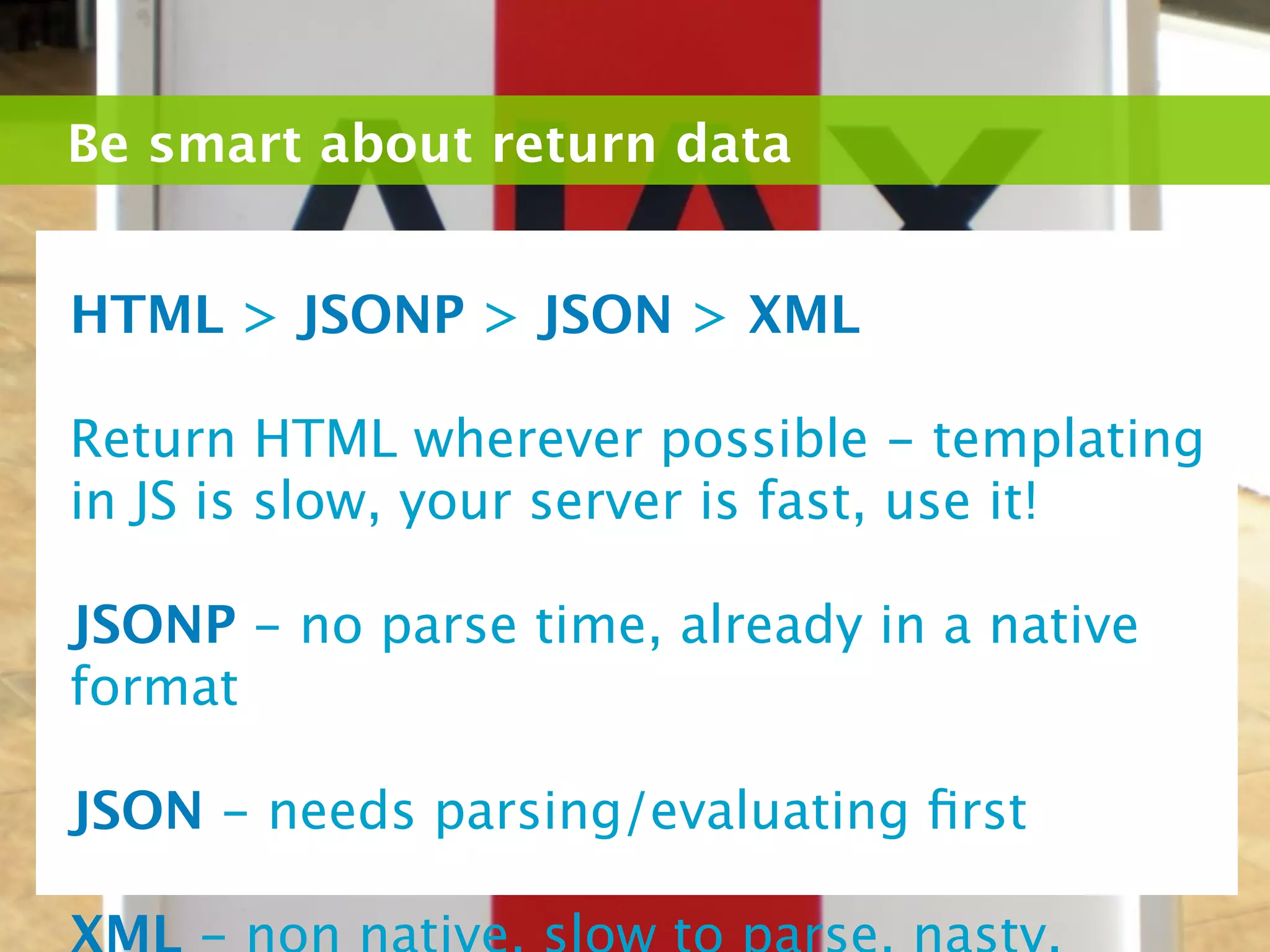 Be smart about return data

HTML > JSONP > JSON > XML

Return HTML wherever possible – templating in JS is slow, your server is fast, use it!

JSONP – no parse time, already in a native format

JSON – needs parsing/evaluating first

XML – non native, slow to parse, nasty.